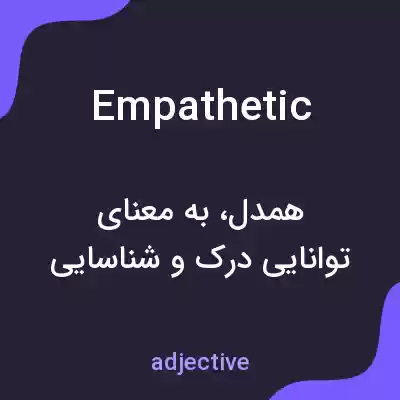 Empathetic

همدل، به معنای توانایی درک و شناسایی

adjective